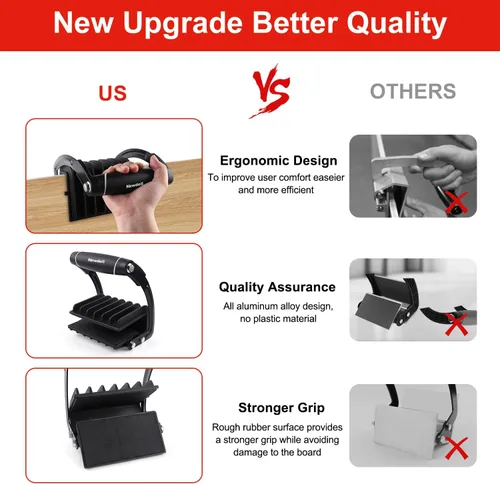 New Upgrade Better Quality

US

VS

OTHERS

Ergonomic Design
To improve user comfort easeier and more efficient

Quality Assurance
All aluminum alloy design, no plastic material

Stronger Grip
Rough rubber surface provides a stronger grip while avoiding damage to the board